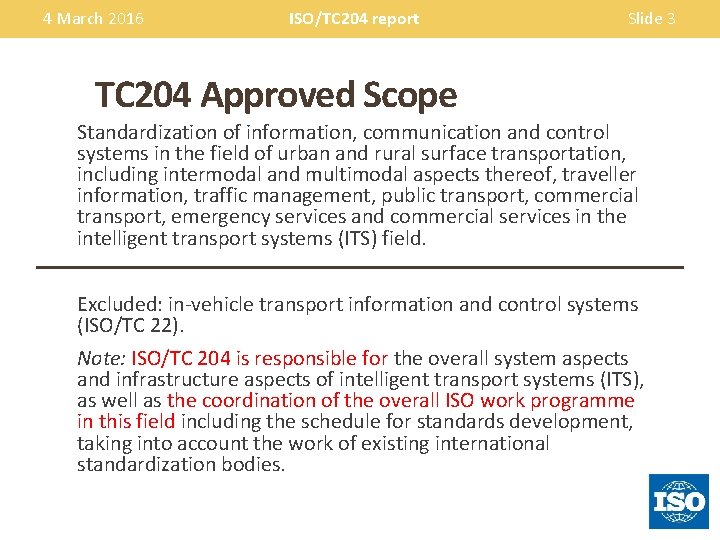 4 March 2016

ISO/TC204 report

Slide 3

TC204 Approved Scope

Standardization of information, communication and control systems in the field of urban and rural surface transportation, including intermodal and multimodal aspects thereof, traveller information, traffic management, public transport, commercial transport, emergency services and commercial services in the intelligent transport systems (ITS) field.

Excluded: in-vehicle transport information and control systems (ISO/TC 22).

Note: ISO/TC 204 is responsible for the overall system aspects and infrastructure aspects of intelligent transport systems (ITS), as well as the coordination of the overall ISO work programme in this field including the schedule for standards development, taking into account the work of existing international standardization bodies.

ISO